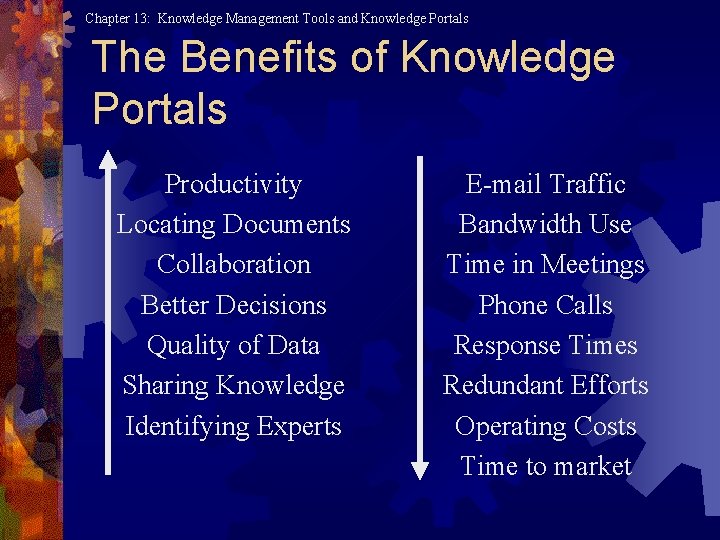 Chapter 13: Knowledge Management Tools and Knowledge Portals

The Benefits of Knowledge Portals

Productivity
Locating Documents
Collaboration
Better Decisions
Quality of Data
Sharing Knowledge
Identifying Experts

E-mail Traffic
Bandwidth Use
Time in Meetings
Phone Calls
Response Times
Redundant Efforts
Operating Costs
Time to market